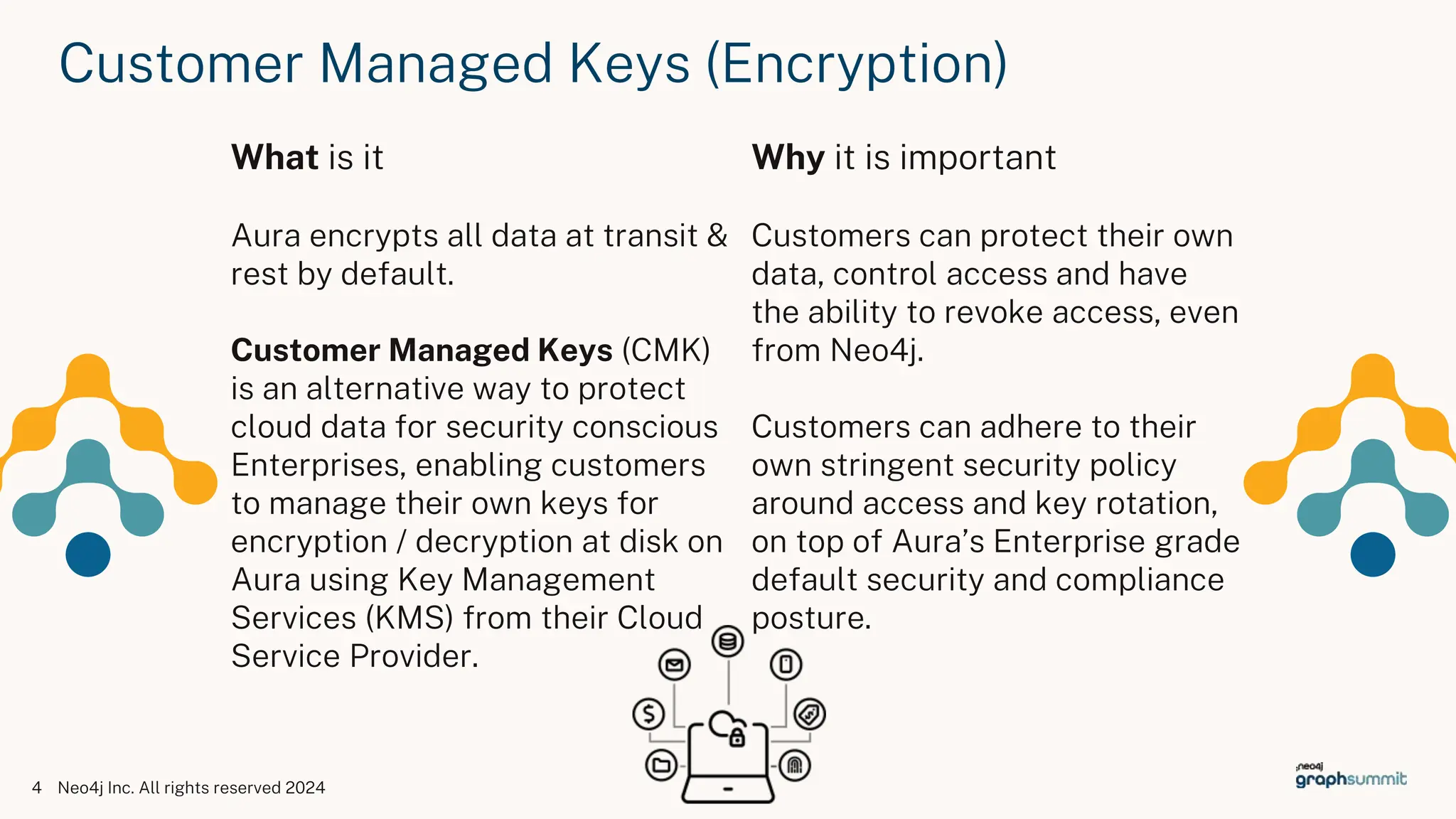 Customer Managed Keys (Encryption)

What is it

Aura encrypts all data at transit & rest by default.

Customer Managed Keys (CMK) is an alternative way to protect cloud data for security conscious Enterprises, enabling customers to manage their own keys for encryption / decryption at disk on Aura using Key Management Services (KMS) from their Cloud Service Provider.

Why it is important

Customers can protect their own data, control access and have the ability to revoke access, even from Neo4j.

Customers can adhere to their own stringent security policy around access and key rotation, on top of Aura's Enterprise grade default security and compliance posture.

4 Neo4j Inc. All rights reserved 2024

neo4j graphsummit